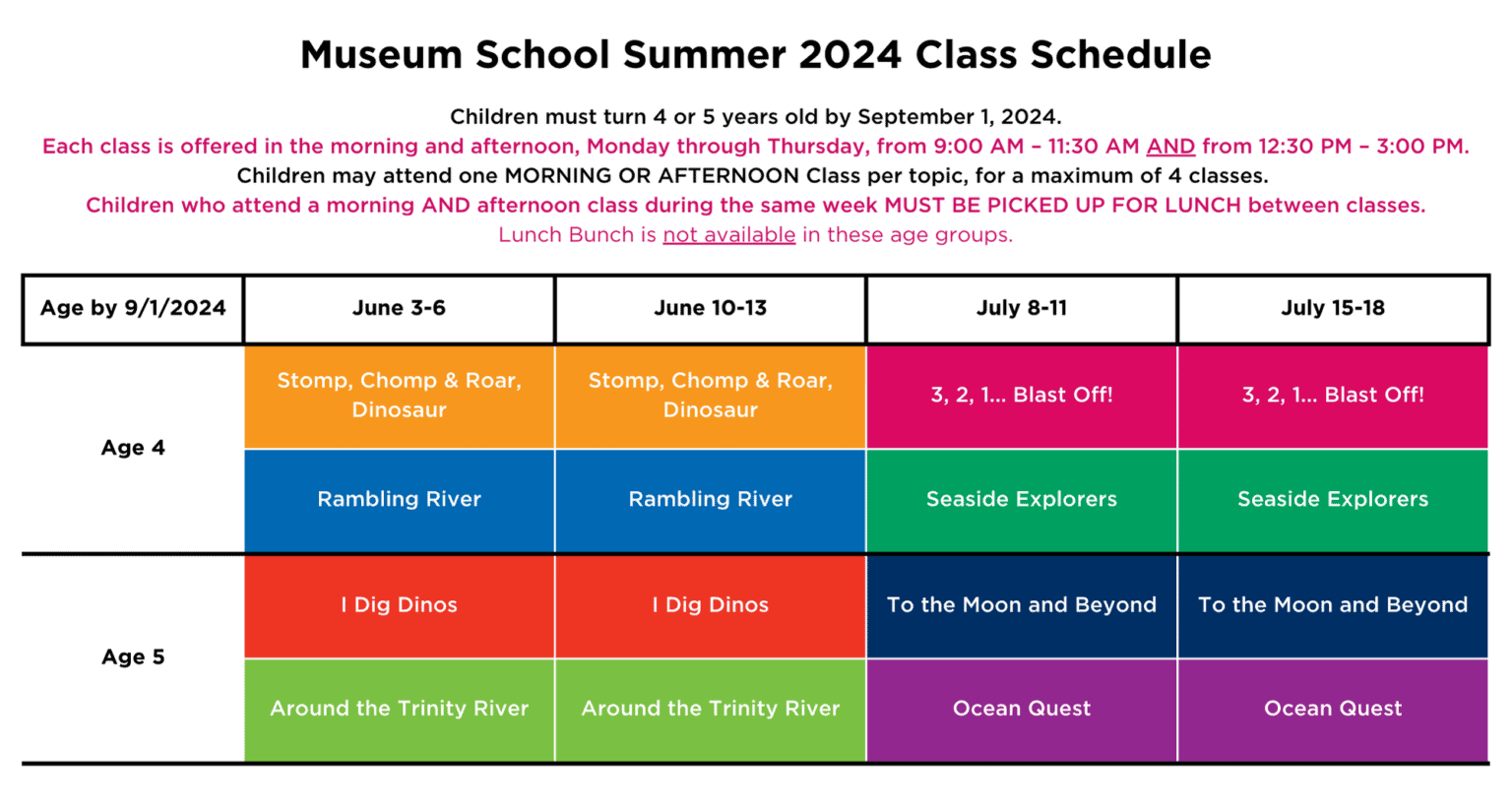 Museum School Summer 2024 Class Schedule

Children must turn 4 or 5 years old by September 1, 2024.
Each class is offered in the morning and afternoon, Monday through Thursday, from 9:00 AM – 11:30 AM AND from 12:30 PM – 3:00 PM.
Children may attend one MORNING OR AFTERNOON Class per topic, for a maximum of 4 classes.
Children who attend a morning AND afternoon class during the same week MUST BE PICKED UP FOR LUNCH between classes.
Lunch Bunch is not available in these age groups.

| Age by 9/1/2024 | June 3-6 | June 10-13 | July 8-11 | July 15-18 |
|---|---|---|---|---|
| Age 4 | Stomp, Chomp & Roar, Dinosaur | Stomp, Chomp & Roar, Dinosaur | 3, 2, 1... Blast Off! | 3, 2, 1... Blast Off! |
| | Rambling River | Rambling River | Seaside Explorers | Seaside Explorers |
| Age 5 | I Dig Dinos | I Dig Dinos | To the Moon and Beyond | To the Moon and Beyond |
| | Around the Trinity River | Around the Trinity River | Ocean Quest | Ocean Quest |